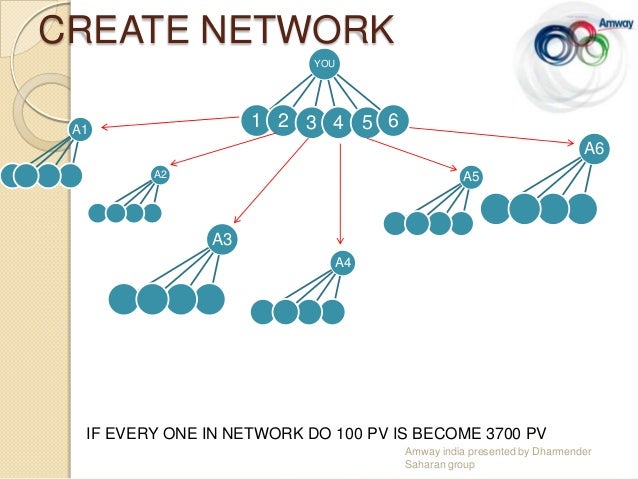 CREATE NETWORK

Amway

YOU

1 2 3 4 5 6

A1

A2

A3

A4

A5

A6

IF EVERY ONE IN NETWORK DO 100 PV IS BECOME 3700 PV

Amway india presented by Dharmender Saharan group